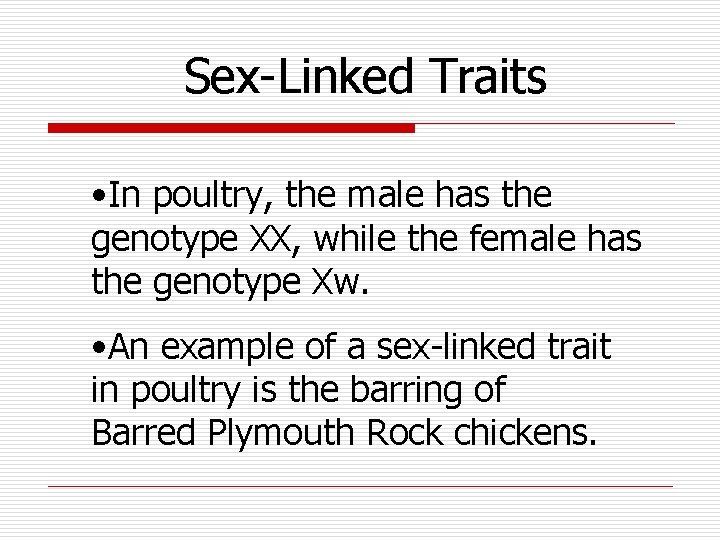 Sex-Linked Traits

•In poultry, the male has the genotype XX, while the female has the genotype Xw.

•An example of a sex-linked trait in poultry is the barring of Barred Plymouth Rock chickens.